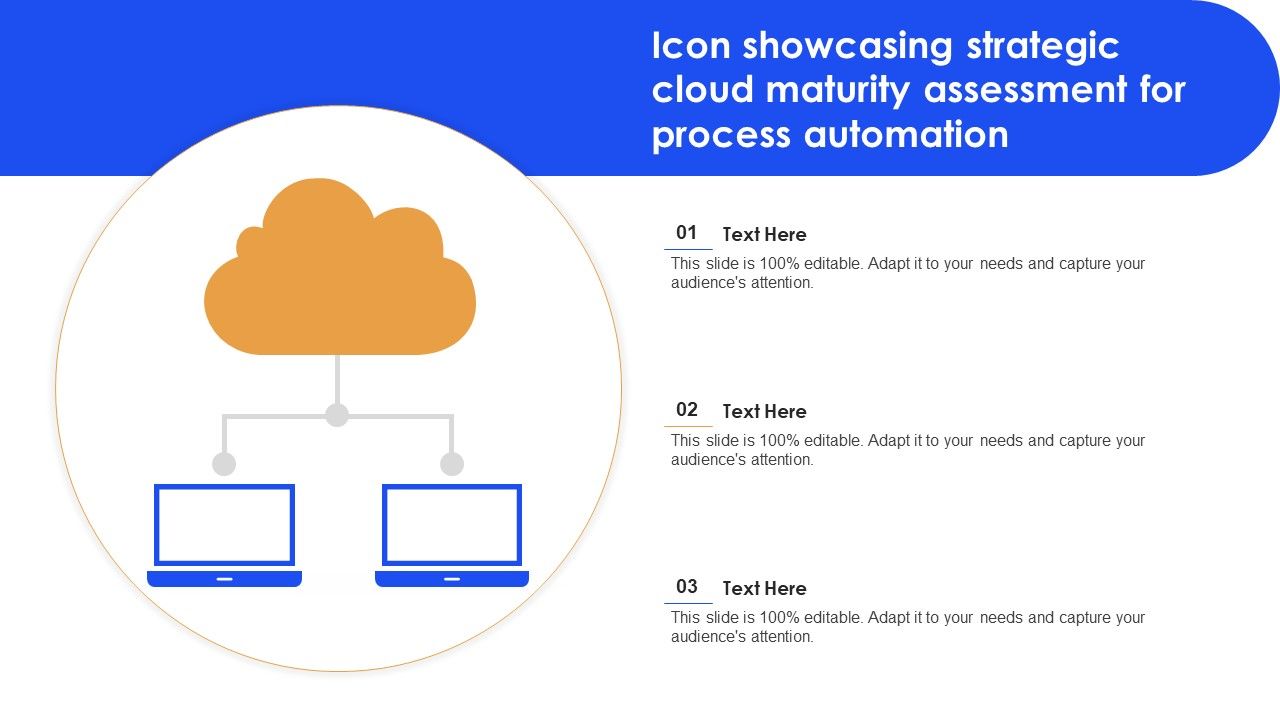 Icon showcasing strategic cloud maturity assessment for process automation

01 Text Here
This slide is 100% editable. Adapt it to your needs and capture your audience's attention.

02 Text Here
This slide is 100% editable. Adapt it to your needs and capture your audience's attention.

03 Text Here
This slide is 100% editable. Adapt it to your needs and capture your audience's attention.